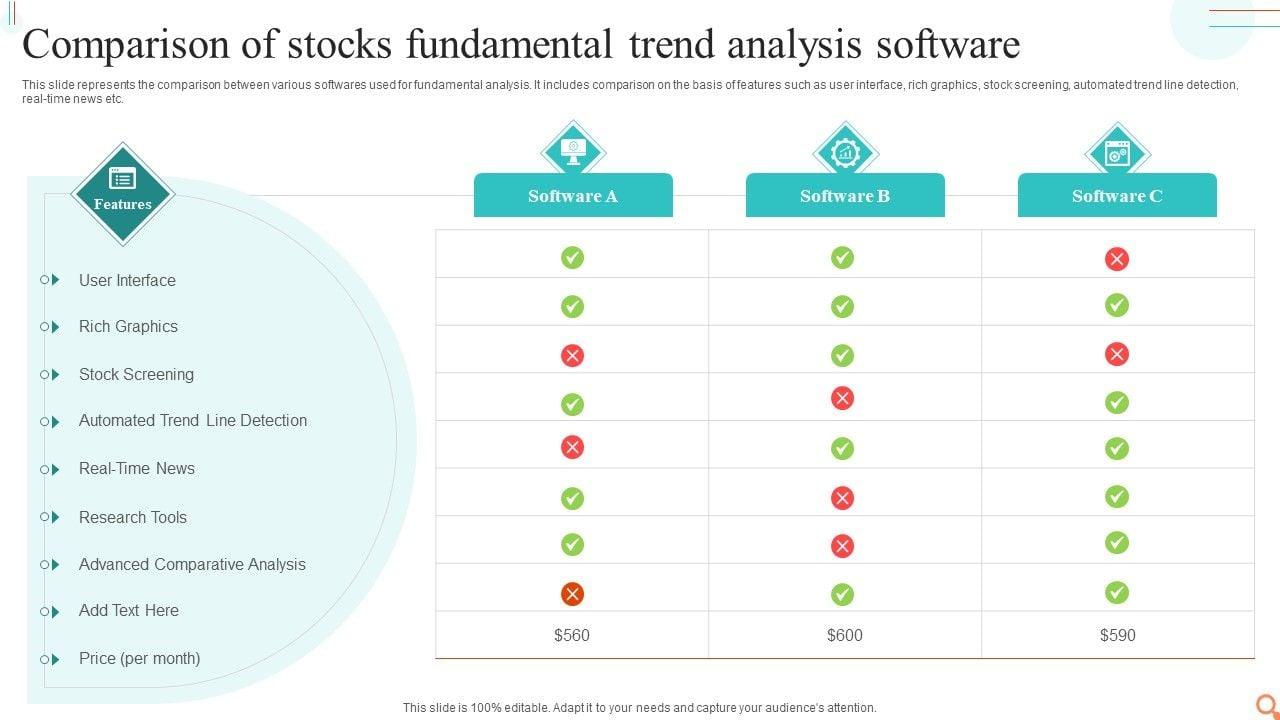 Comparison of stocks fundamental trend analysis software

This slide represents the comparison between various softwares used for fundamental analysis. It includes comparison on the basis of features such as user interface, rich graphics, stock screening, automated trend line detection, real-time news etc.

| Features | Software A | Software B | Software C |
|---|---|---|---|
| User Interface | ✓ | ✓ | ✗ |
| Rich Graphics | ✓ | ✓ | ✓ |
| Stock Screening | ✗ | ✓ | ✗ |
| Automated Trend Line Detection | ✓ | ✗ | ✓ |
| Real-Time News | ✗ | ✓ | ✓ |
| Research Tools | ✓ | ✗ | ✓ |
| Advanced Comparative Analysis | ✓ | ✗ | ✓ |
| Add Text Here | ✗ | ✓ | ✓ |
| Price (per month) | $560 | $600 | $590 |

This slide is 100% editable. Adapt it to your needs and capture your audience's attention.